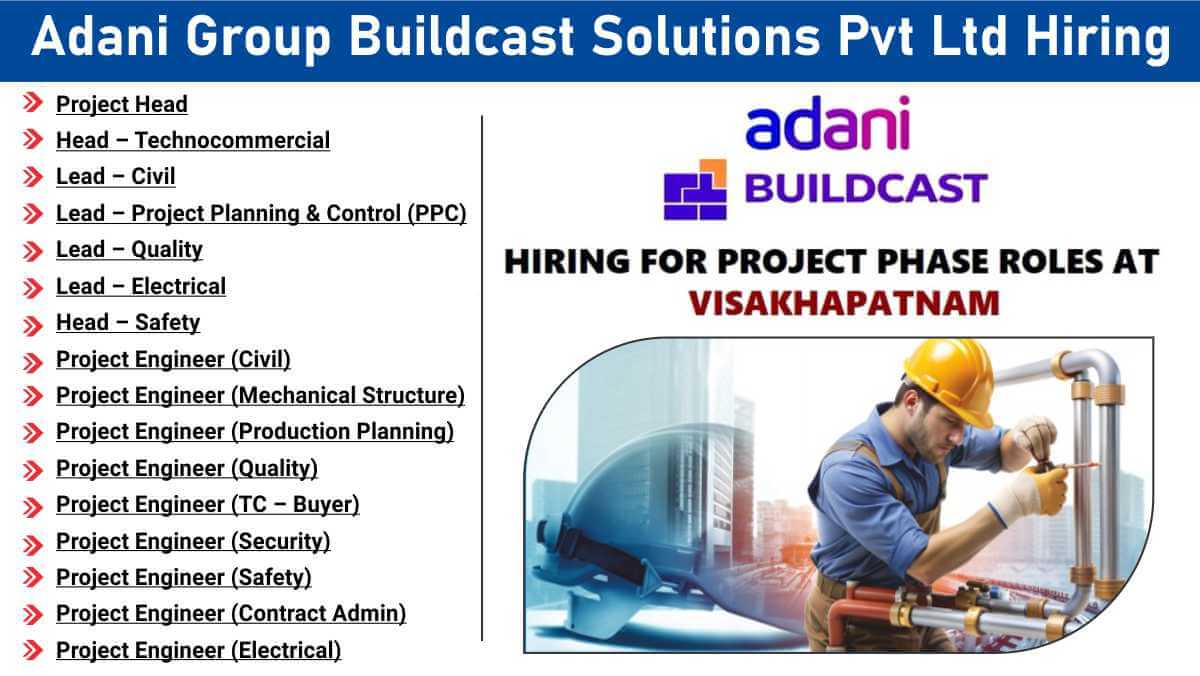 Adani Group Buildcast Solutions Pvt Ltd Hiring

Project Head
Head – Technocommercial
Lead – Civil
Lead – Project Planning & Control (PPC)
Lead – Quality
Lead – Electrical
Head – Safety
Project Engineer (Civil)
Project Engineer (Mechanical Structure)
Project Engineer (Production Planning)
Project Engineer (Quality)
Project Engineer (TC – Buyer)
Project Engineer (Security)
Project Engineer (Safety)
Project Engineer (Contract Admin)
Project Engineer (Electrical)

adani
BUILDCAST

HIRING FOR PROJECT PHASE ROLES AT
VISAKHAPATNAM